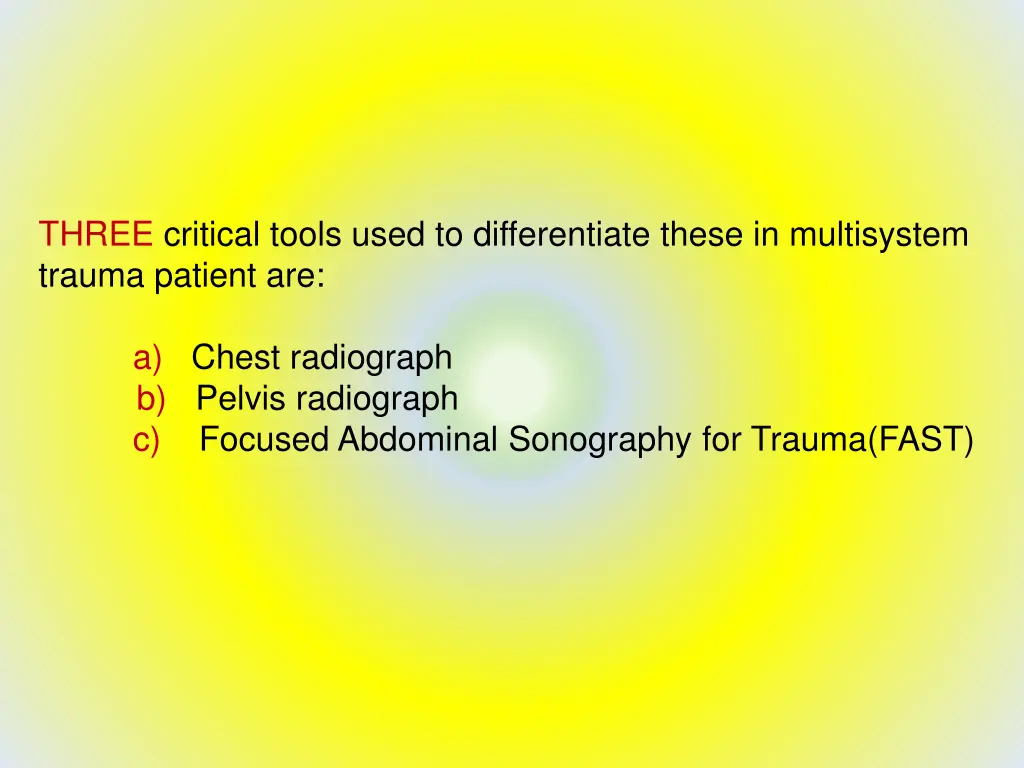 THREE critical tools used to differentiate these in multisystem trauma patient are:

a) Chest radiograph
b) Pelvis radiograph
c) Focused Abdominal Sonography for Trauma(FAST)